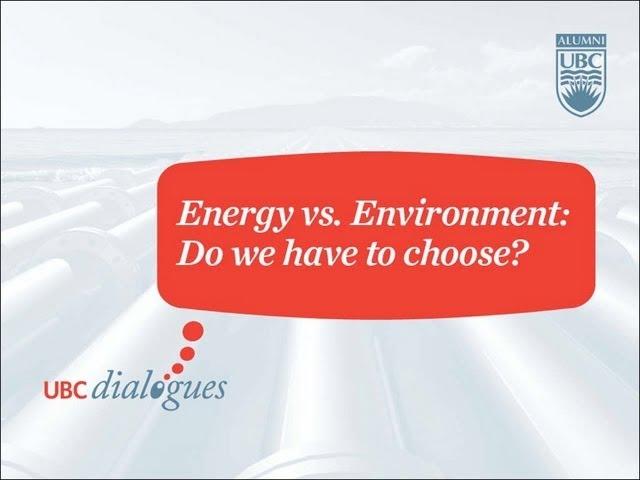 ALUMNI
UBC

Energy vs. Environment: Do we have to choose?

UBC dialogues